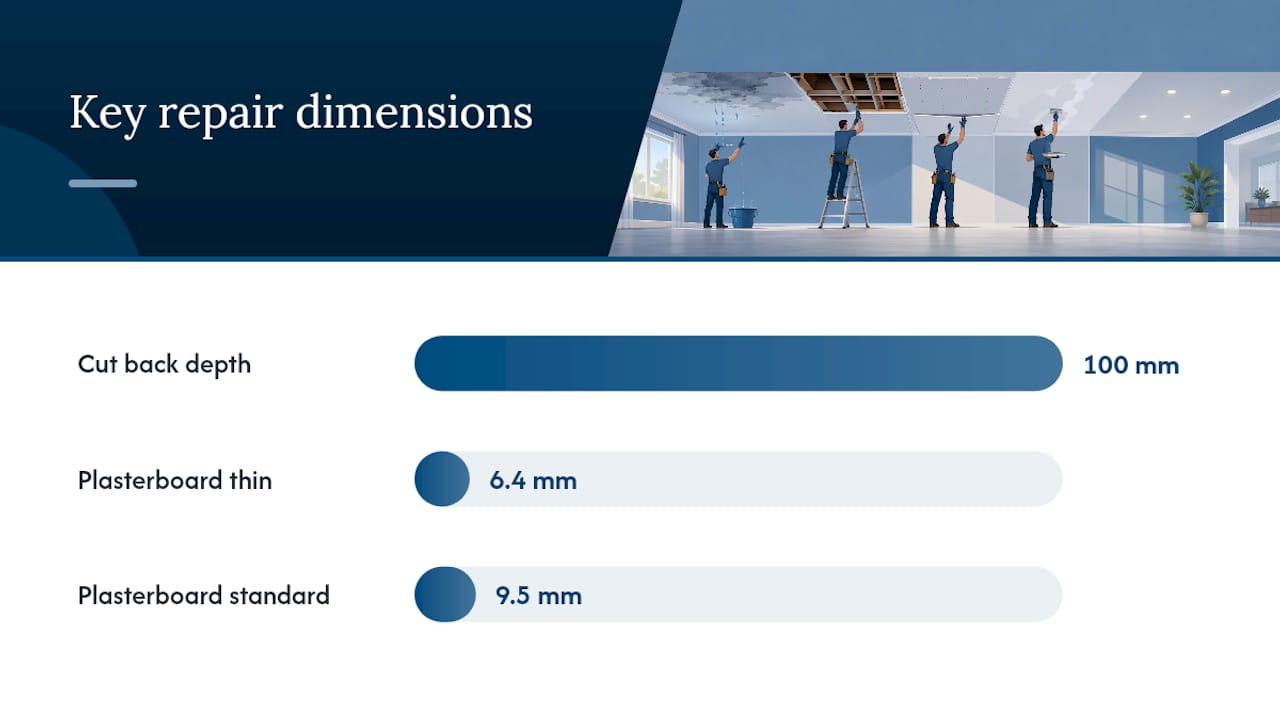 Key repair dimensions

Cut back depth
100 mm

Plasterboard thin
6.4 mm

Plasterboard standard
9.5 mm